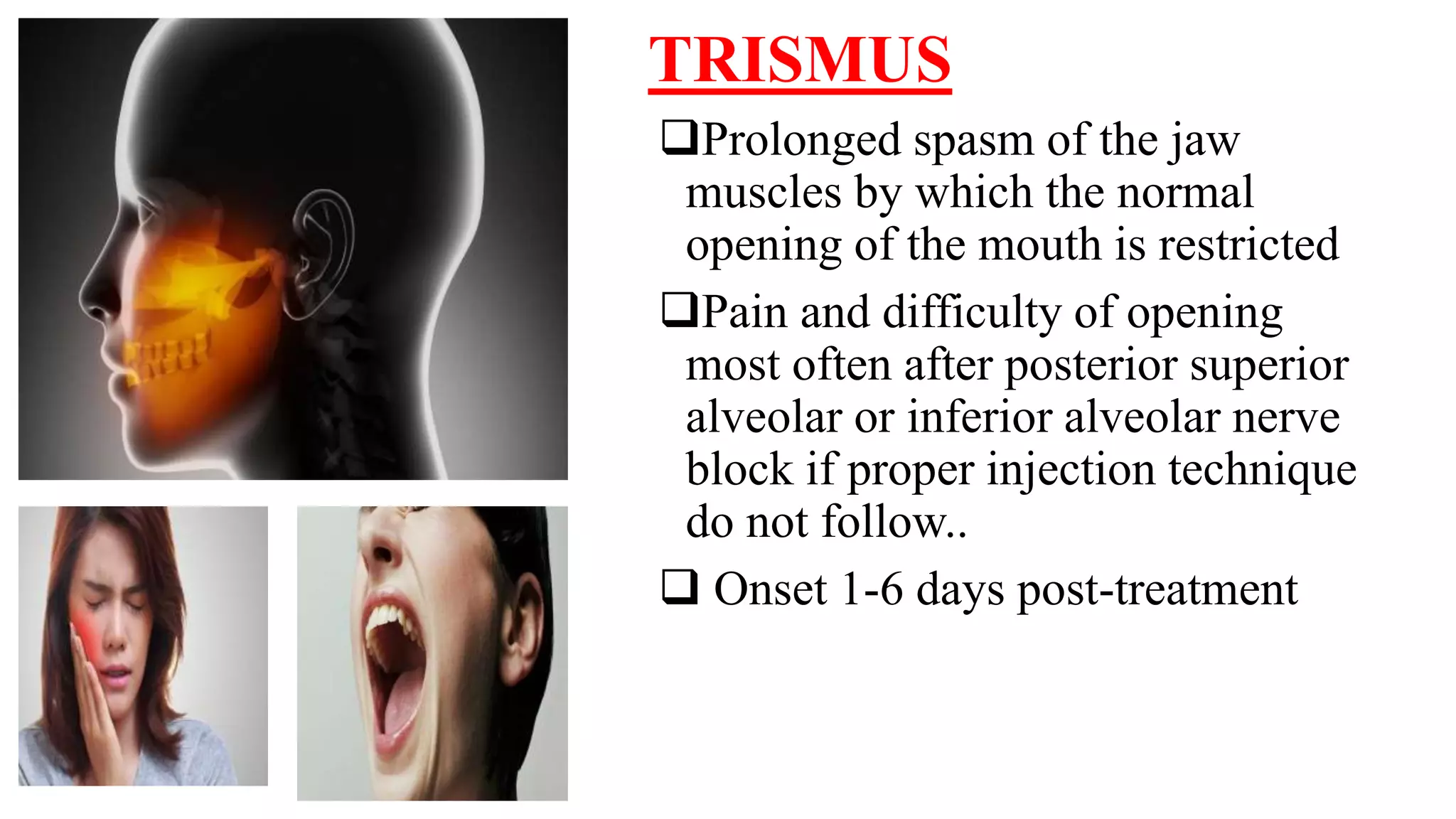 TRISMUS

❑Prolonged spasm of the jaw muscles by which the normal opening of the mouth is restricted

❑Pain and difficulty of opening most often after posterior superior alveolar or inferior alveolar nerve block if proper injection technique do not follow..

❑ Onset 1-6 days post-treatment